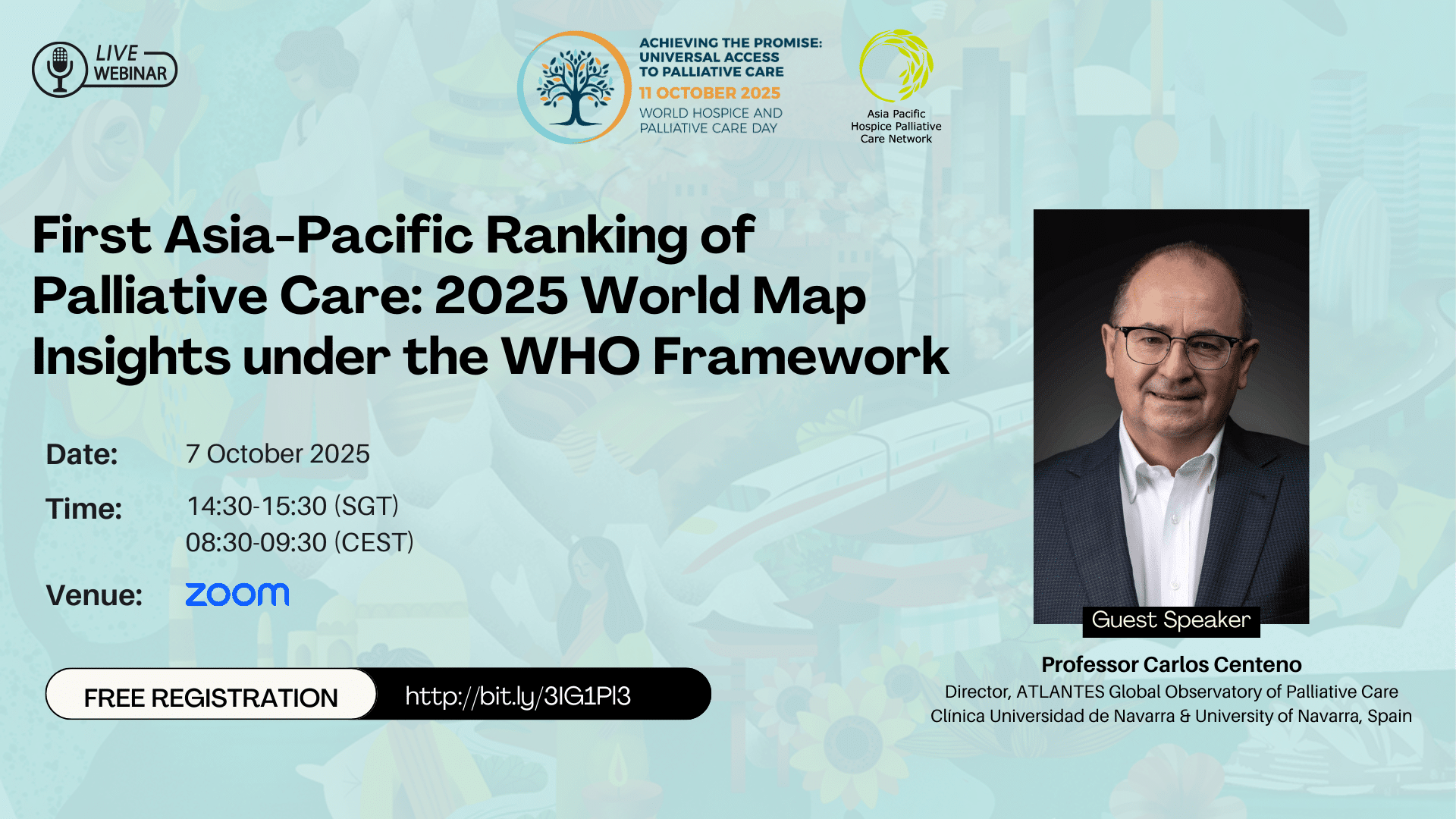 LIVE WEBINAR

ACHIEVING THE PROMISE: UNIVERSAL ACCESS TO PALLIATIVE CARE
11 OCTOBER 2025
WORLD HOSPICE AND PALLIATIVE CARE DAY

Asia Pacific Hospice Palliative Care Network

First Asia-Pacific Ranking of Palliative Care: 2025 World Map Insights under the WHO Framework

Date: 7 October 2025
Time: 14:30-15:30 (SGT)
08:30-09:30 (CEST)
Venue: zoom

FREE REGISTRATION http://bit.ly/3IG1Pl3

Guest Speaker
Professor Carlos Centeno
Director, ATLANTES Global Observatory of Palliative Care
Clínica Universidad de Navarra & University of Navarra, Spain